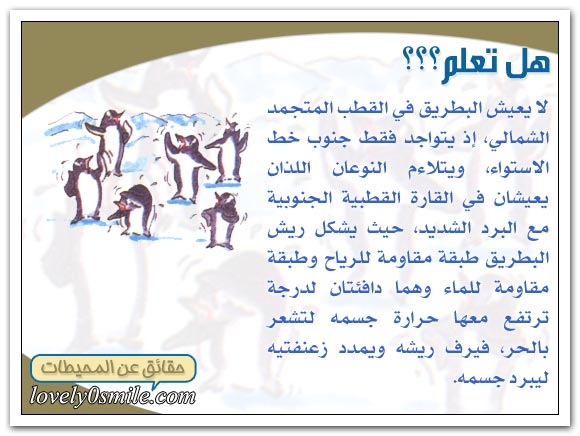 هل تعلم؟؟؟

لا يعيش البطريق في القطب المتجمد الشمالي، إذ يتواجد فقط جنوب خط الاستواء، ويتلاءم النوعان اللذان يعيشان في القارة القطبية الجنوبية مع البرد الشديد، حيث يشكل ريش البطريق طبقة مقاومة للرياح وطبقة مقاومة للماء وهما دافئتان لدرجة ترتفع معها حرارة جسمه لتشعر بالحر، فيرف ريشه ويمدد زعنفتيه ليبرد جسمه.

حقائق عن المحيطات
lovely0smile.com